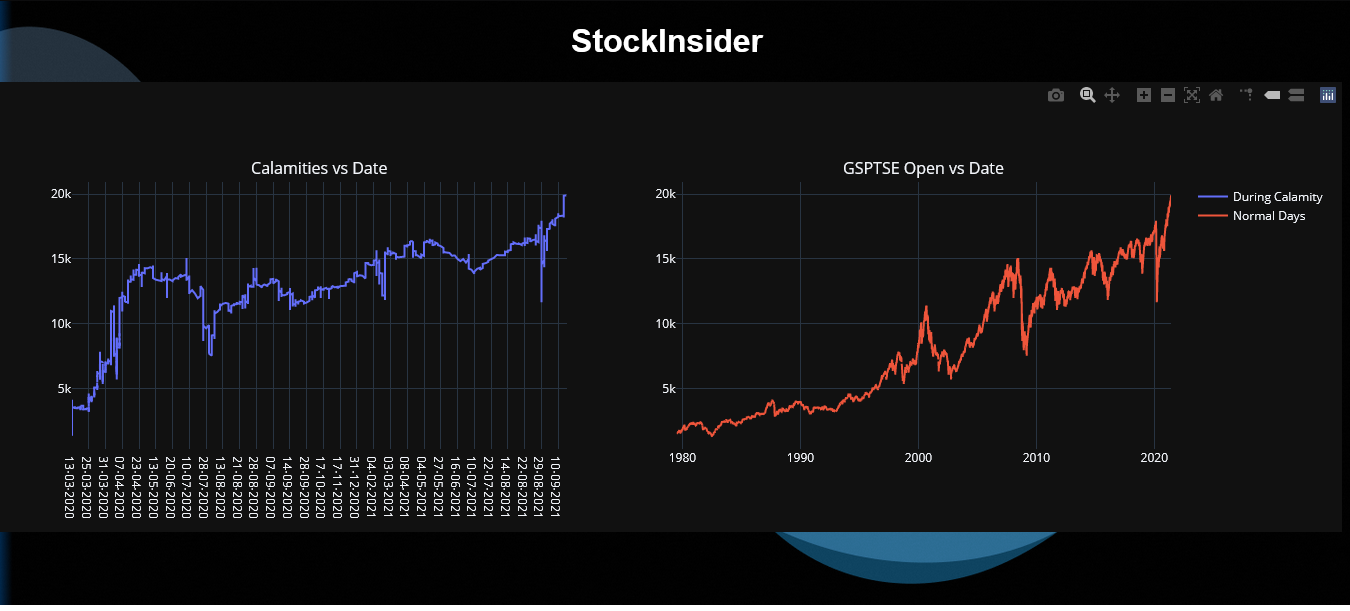 StockInsider

Calamities vs Date

20k
15k
10k
5k

13-03-2020
25-03-2020
31-03-2020
07-04-2020
23-04-2020
13-05-2020
20-06-2020
10-07-2020
28-07-2020
13-08-2020
21-08-2020
28-08-2020
07-09-2020
14-09-2020
28-09-2020
17-10-2020
17-11-2020
31-12-2020
04-02-2021
03-03-2021
08-04-2021
04-05-2021
27-05-2021
16-06-2021
10-07-2021
22-07-2021
14-08-2021
22-08-2021
29-08-2021
10-09-2021

GSPTSE Open vs Date

20k
15k
10k
5k

1980
1990
2000
2010
2020

During Calamity
Normal Days